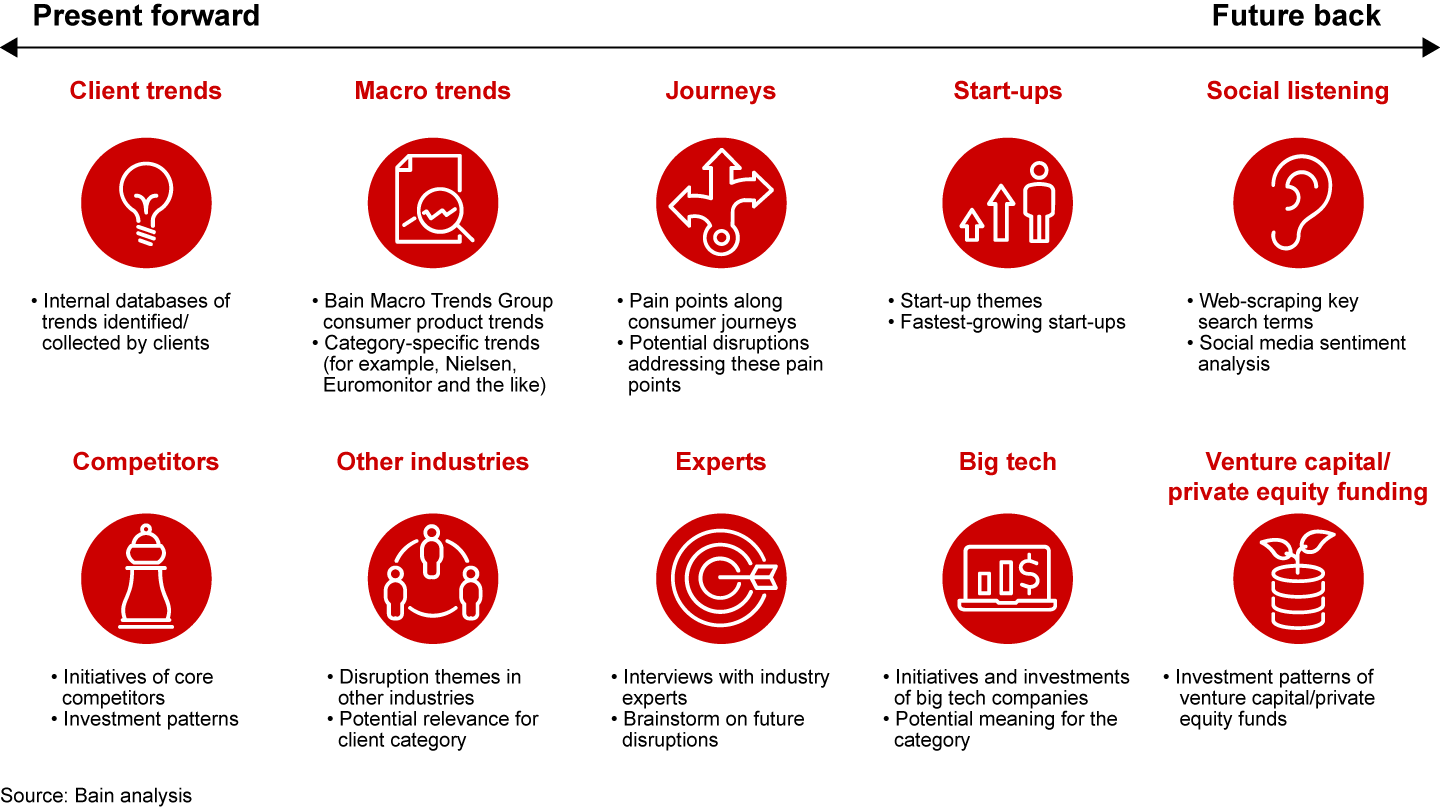 Present forward

Future back

Client trends

• Internal databases of trends identified/ collected by clients

Macro trends

• Bain Macro Trends Group consumer product trends
• Category-specific trends (for example, Nielsen, Euromonitor and the like)

Journeys

• Pain points along consumer journeys
• Potential disruptions addressing these pain points

Start-ups

• Start-up themes
• Fastest-growing start-ups

Social listening

• Web-scraping key search terms
• Social media sentiment analysis

Competitors

• Initiatives of core competitors
• Investment patterns

Other industries

• Disruption themes in other industries
• Potential relevance for client category

Experts

• Interviews with industry experts
• Brainstorm on future disruptions

Big tech

• Initiatives and investments of big tech companies
• Potential meaning for the category

Venture capital/ private equity funding

• Investment patterns of venture capital/private equity funds

Source: Bain analysis